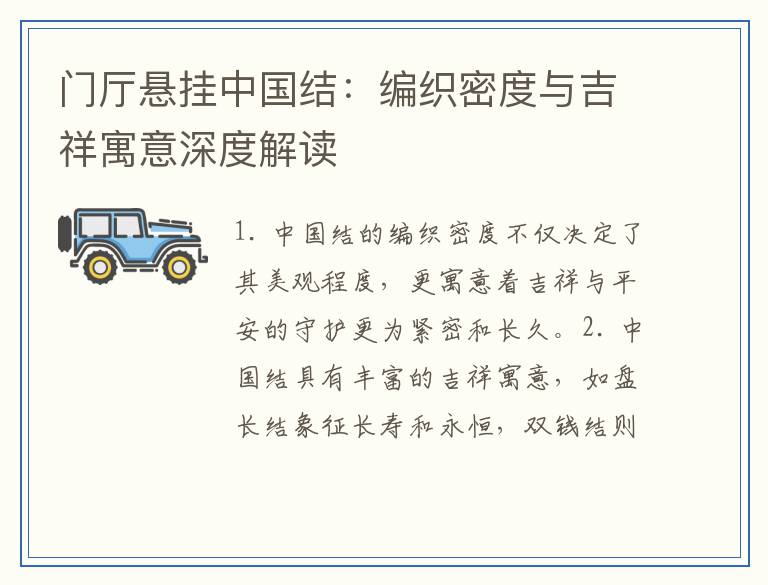 门厅悬挂中国结：编织密度与吉祥寓意深度解读

1. 中国结的编织密度不仅决定了其美观程度，更寓意着吉祥与平安的守护更为紧密和长久。2. 中国结具有丰富的吉祥寓意，如盘长结象征长寿和永恒，双钱结则